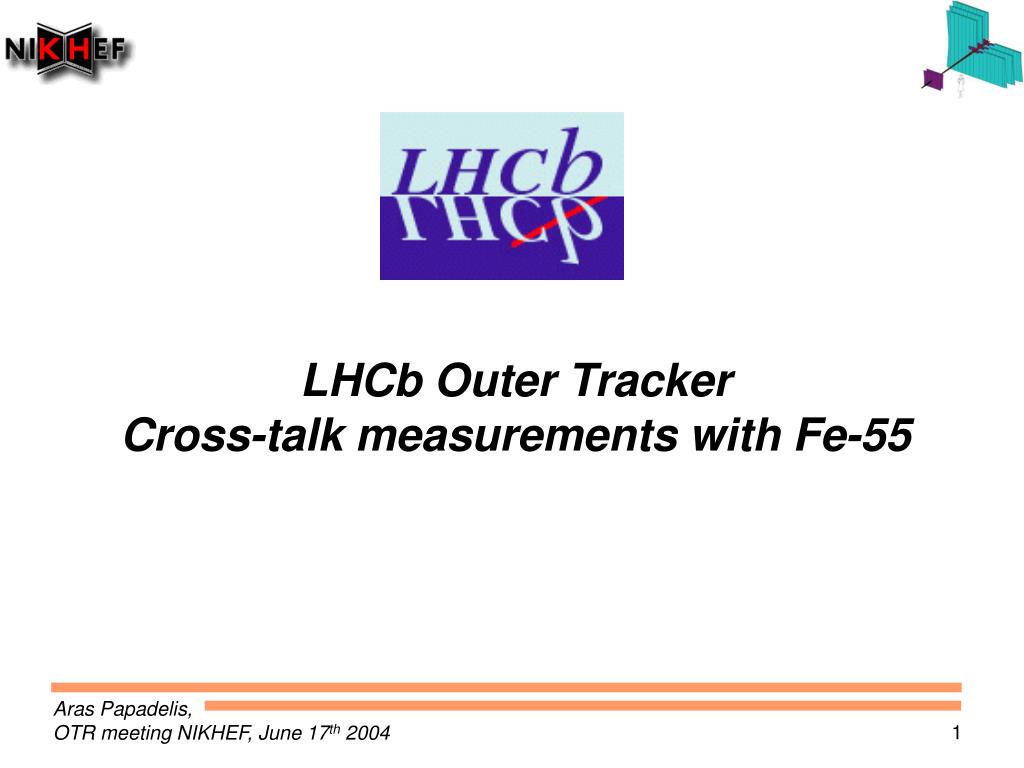 NIKHEF

LHCb

LHCb Outer Tracker
Cross-talk measurements with Fe-55

Aras Papadelis,
OTR meeting NIKHEF, June 17$^{th}$ 2004

1